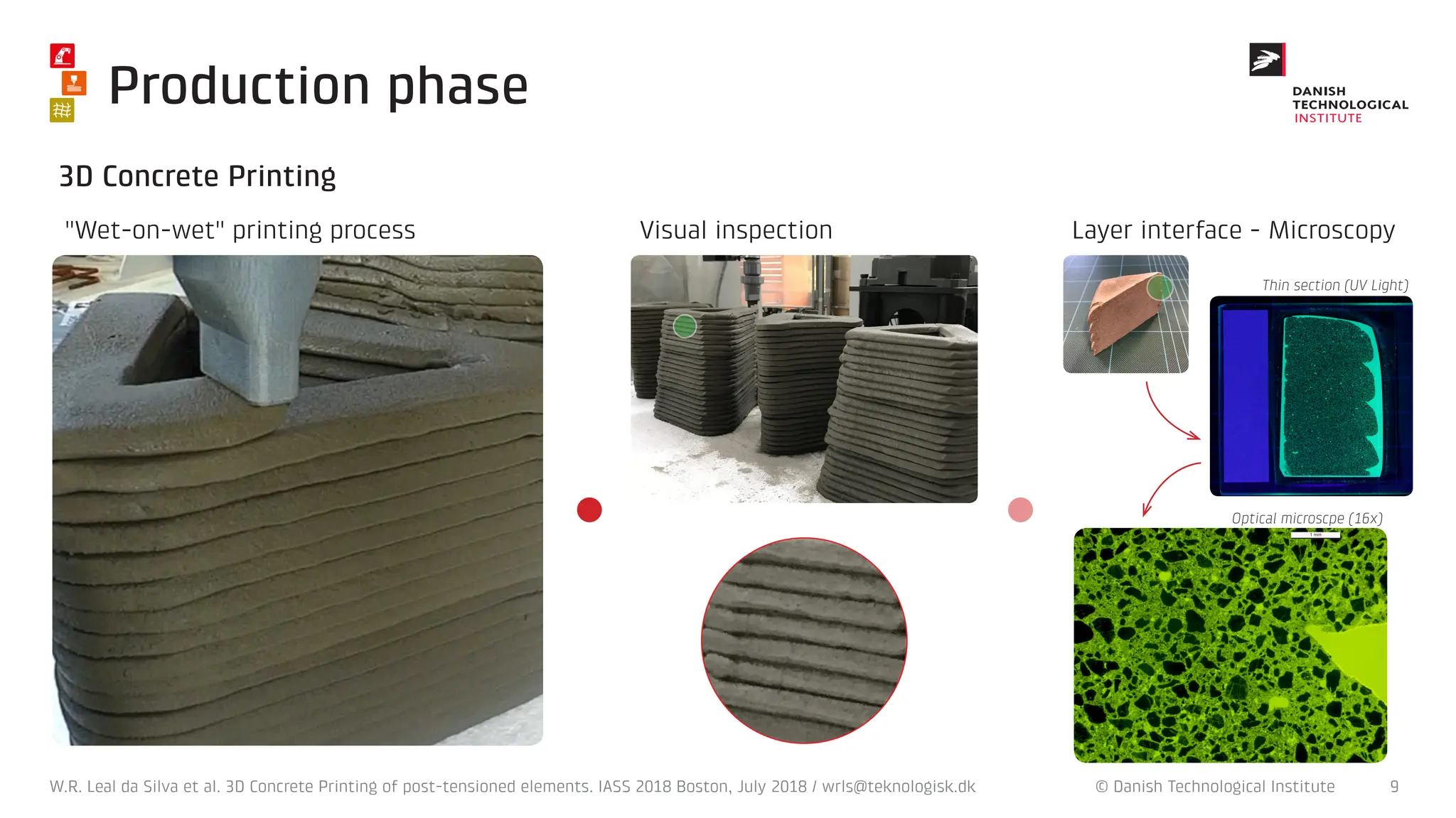 Production phase

DANISH TECHNOLOGICAL INSTITUTE

3D Concrete Printing

"Wet-on-wet" printing process

Visual inspection

Layer interface - Microscopy

Thin section (UV Light)

Optical microscpe (16x)

1 mm

W.R. Leal da Silva et al. 3D Concrete Printing of post-tensioned elements. IASS 2018 Boston, July 2018 / wrls@teknologisk.dk

© Danish Technological Institute

9